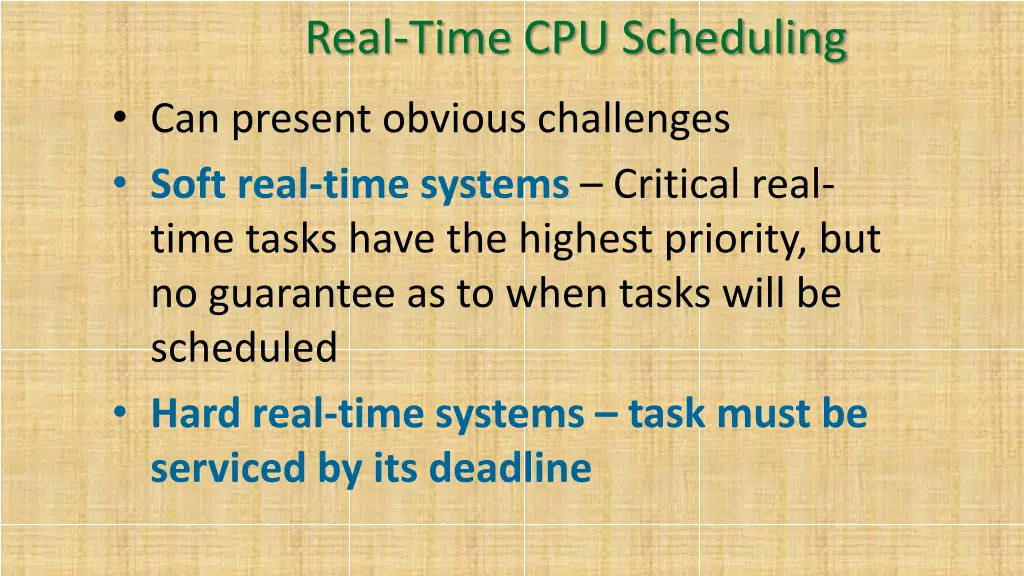 Real-Time CPU Scheduling

• Can present obvious challenges
• Soft real-time systems – Critical real-time tasks have the highest priority, but no guarantee as to when tasks will be scheduled
• Hard real-time systems – task must be serviced by its deadline